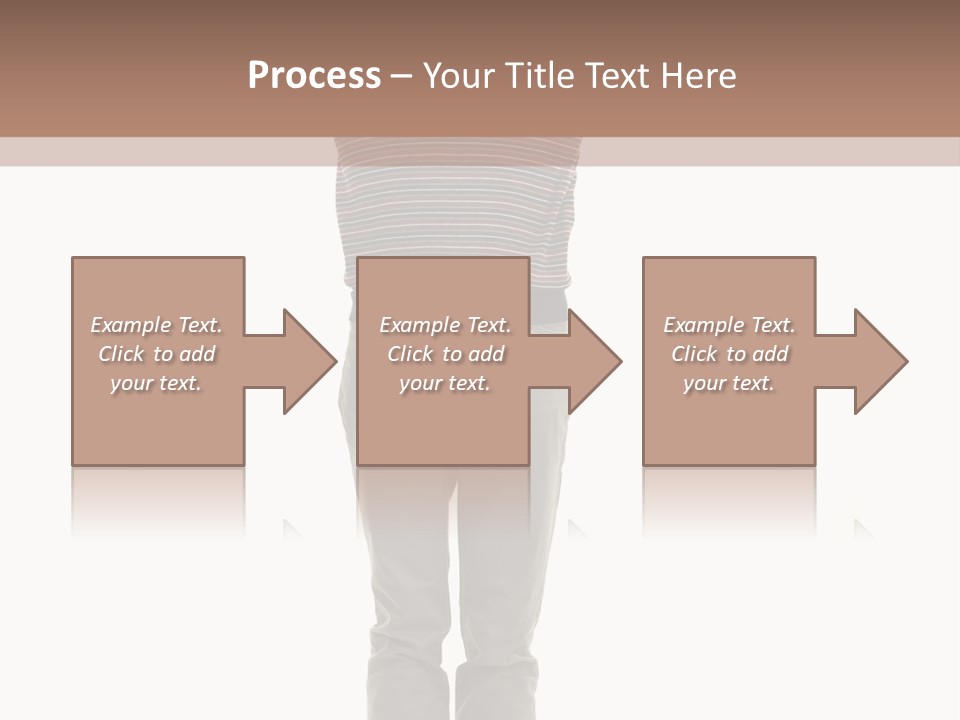 Process – Your Title Text Here

Example Text. Click to add your text.

Example Text. Click to add your text.

Example Text. Click to add your text.